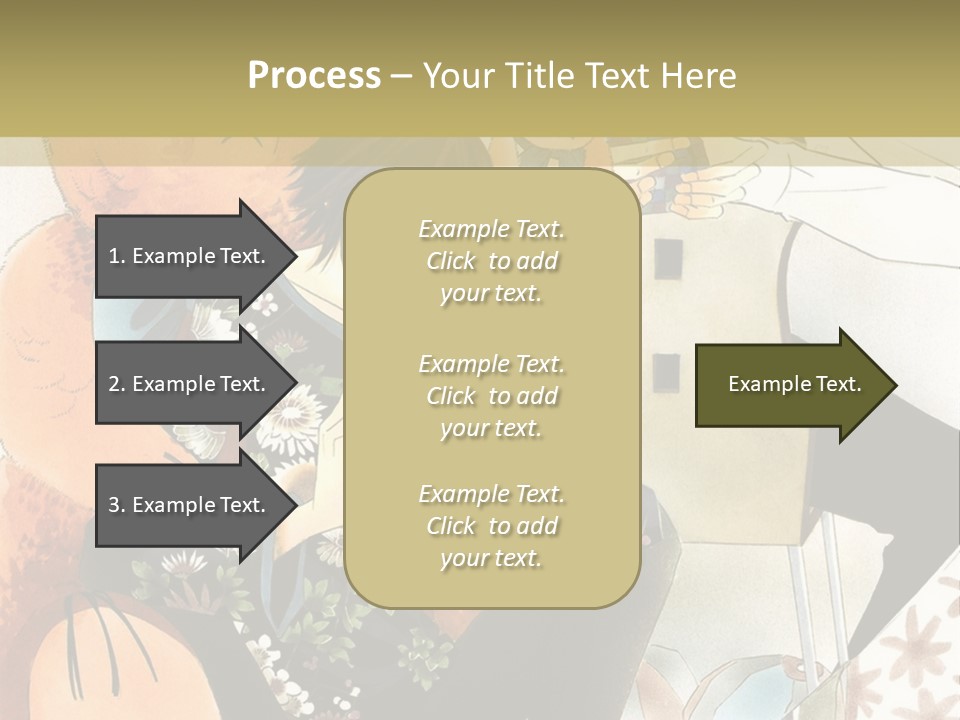 Process – Your Title Text Here

1. Example Text.

2. Example Text.

3. Example Text.

Example Text. Click to add your text.

Example Text. Click to add your text.

Example Text. Click to add your text.

Example Text.